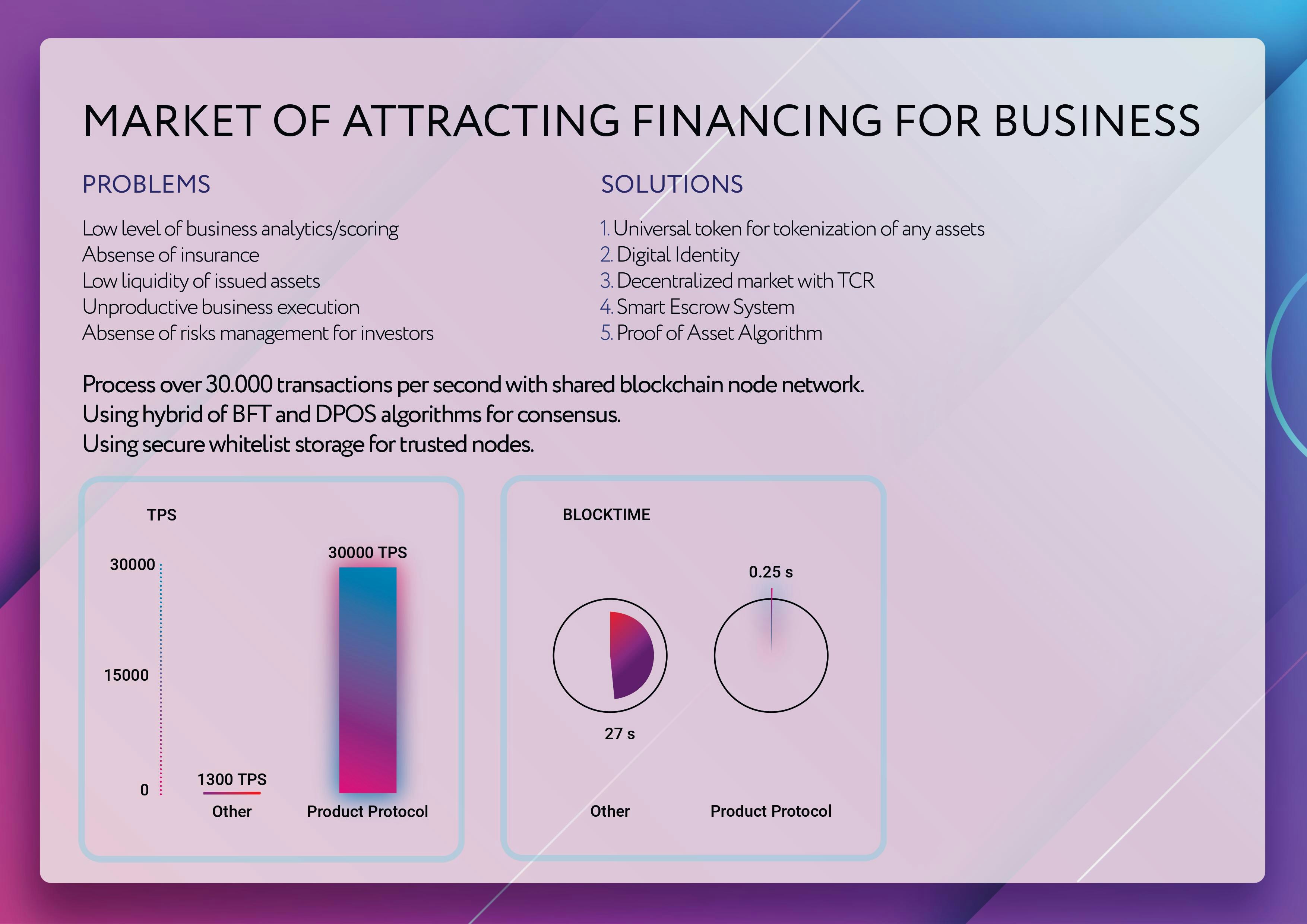 MARKET OF ATTRACTING FINANCING FOR BUSINESS

PROBLEMS

Low level of business analytics/scoring
Absense of insurance
Low liquidity of issued assets
Unproductive business execution
Absense of risks management for investors

SOLUTIONS

1. Universal token for tokenization of any assets
2. Digital Identity
3. Decentralized market with TCR
4. Smart Escrow System
5. Proof of Asset Algorithm

Process over 30.000 transactions per second with shared blockchain node network.
Using hybrid of BFT and DPOS algorithms for consensus.
Using secure whitelist storage for trusted nodes.

TPS

30000
15000
0

1300 TPS
Other

30000 TPS
Product Protocol

BLOCKTIME

27 s
Other

0.25 s
Product Protocol